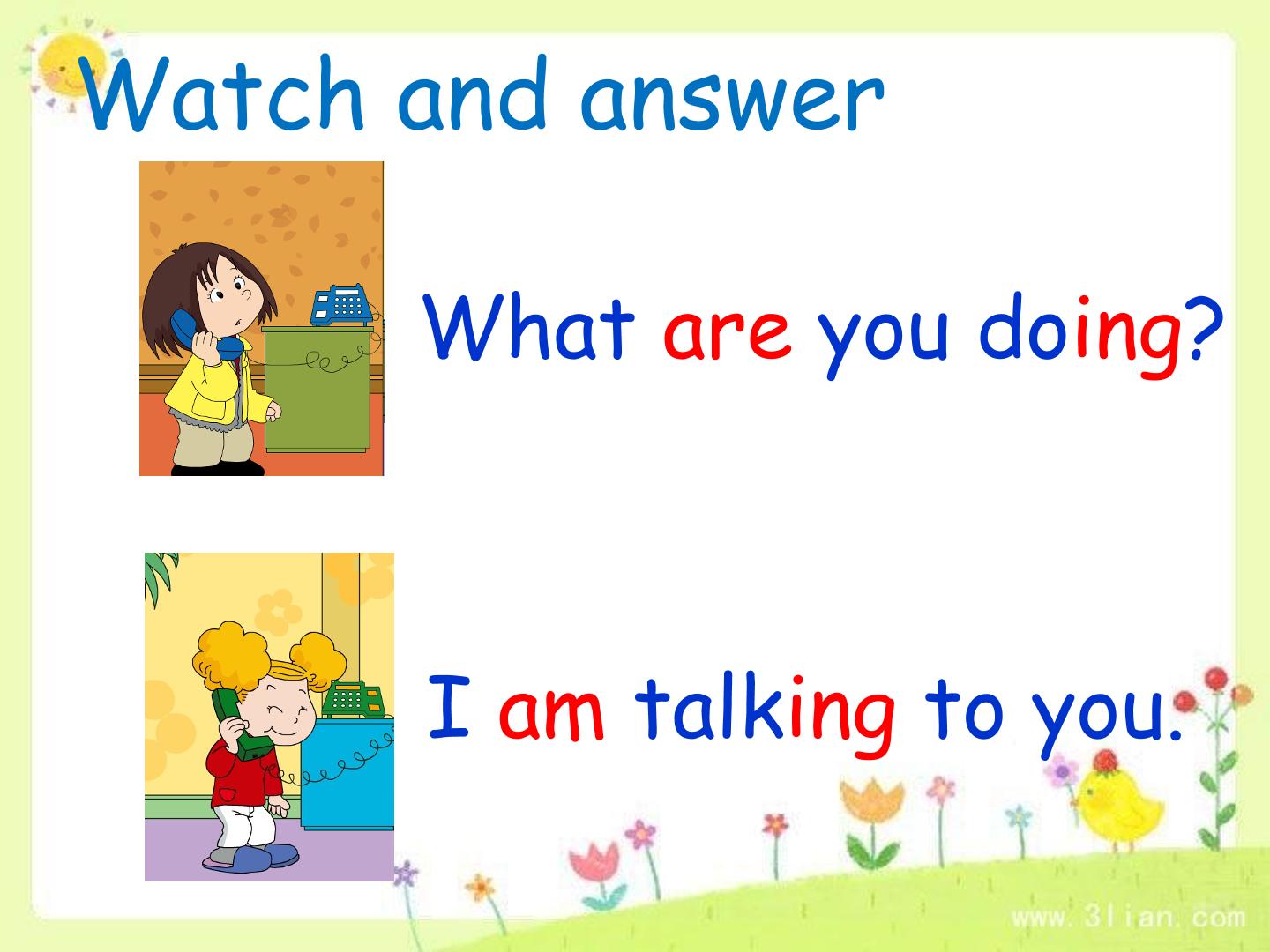 Watch and answer

What are you doing?

I am talking to you.

www.3lian.com